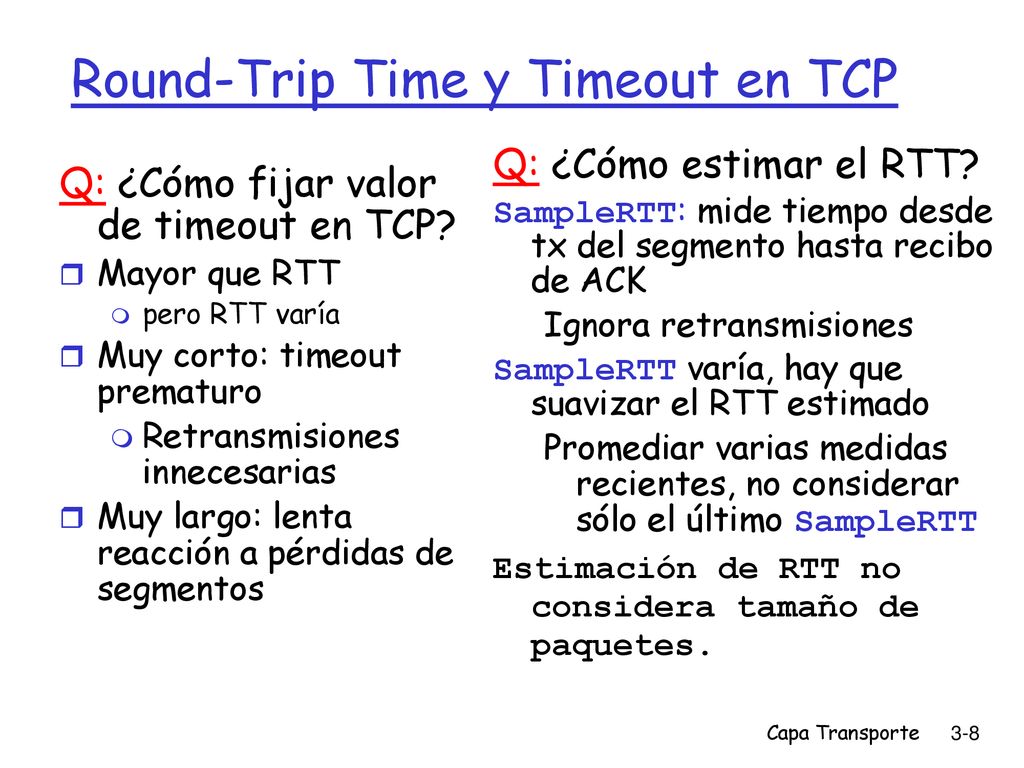 Round-Trip Time y Timeout en TCP

Q: ¿Cómo fijar valor de timeout en TCP?

Mayor que RTT

pero RTT varía

Muy corto: timeout prematuro

Retransmisiones innecesarias

Muy largo: lenta reacción a pérdidas de segmentos

Q: ¿Cómo estimar el RTT?

SampleRTT: mide tiempo desde tx del segmento hasta recibo de ACK

Ignora retransmisiones

SampleRTT varía, hay que suavizar el RTT estimado

Promediar varias medidas recientes, no considerar sólo el último SampleRTT

Estimación de RTT no considera tamaño de paquetes.

Capa Transporte 3-8